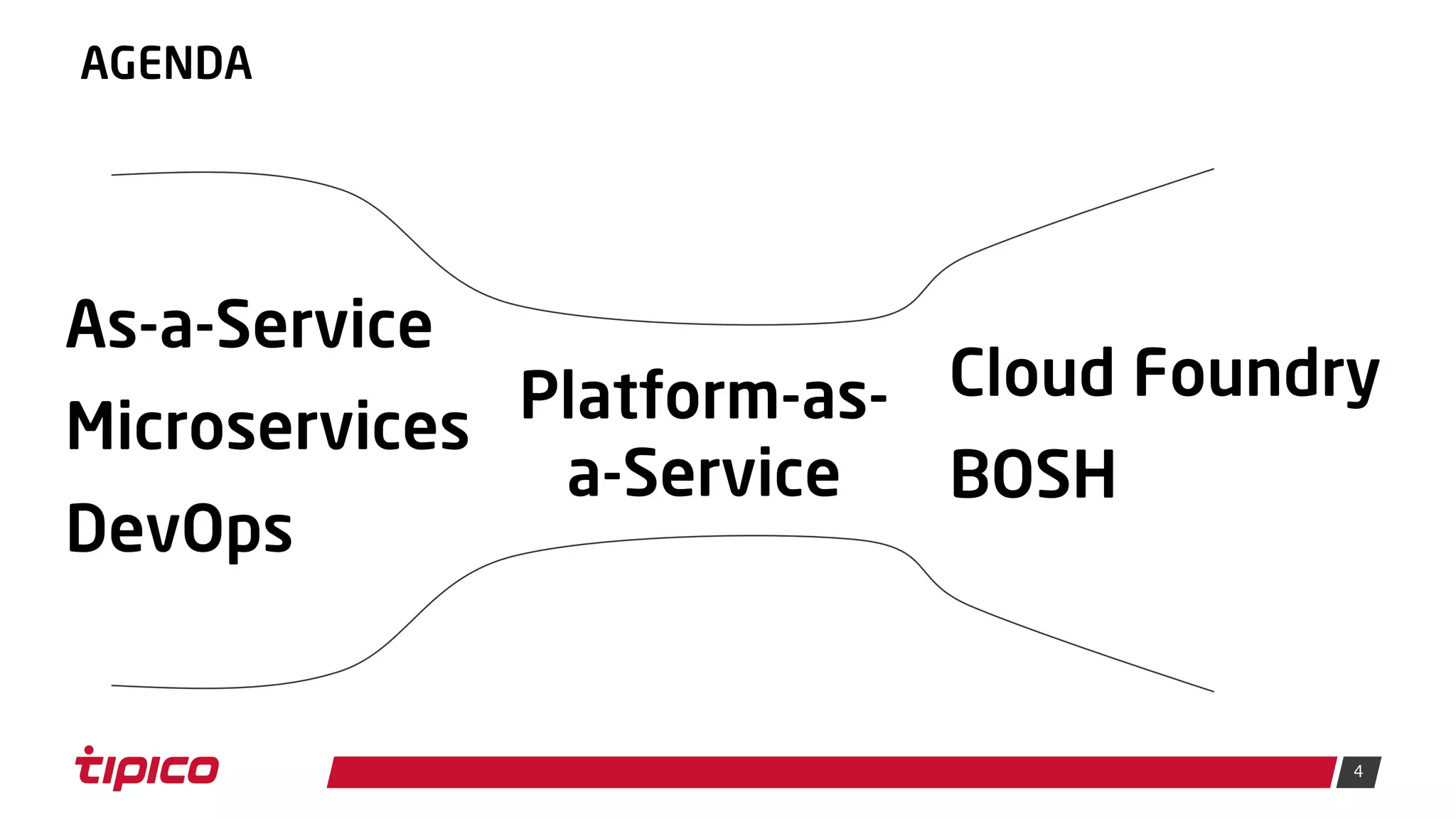 AGENDA

As-a-Service
Microservices
DevOps

Platform-as-a-Service

Cloud Foundry
BOSH

tipico

4